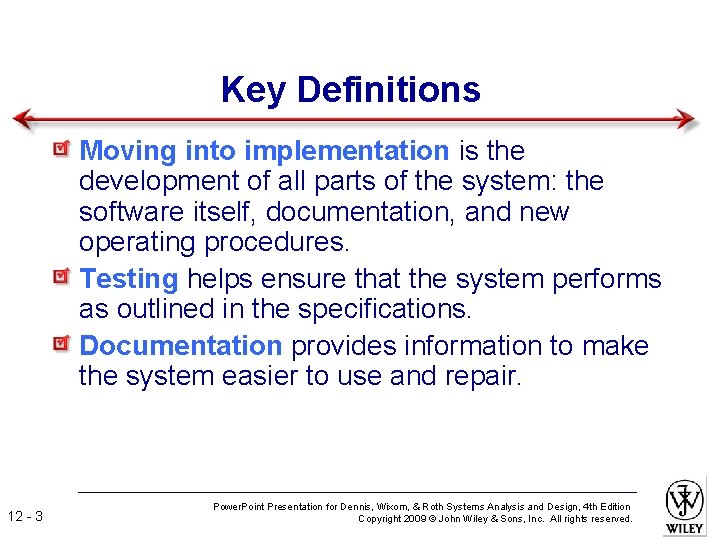 Key Definitions

Moving into implementation is the development of all parts of the system: the software itself, documentation, and new operating procedures.

Testing helps ensure that the system performs as outlined in the specifications.

Documentation provides information to make the system easier to use and repair.

12 - 3

PowerPoint Presentation for Dennis, Wixom, & Roth Systems Analysis and Design, 4th Edition
Copyright 2009 © John Wiley & Sons, Inc. All rights reserved.

WILEY